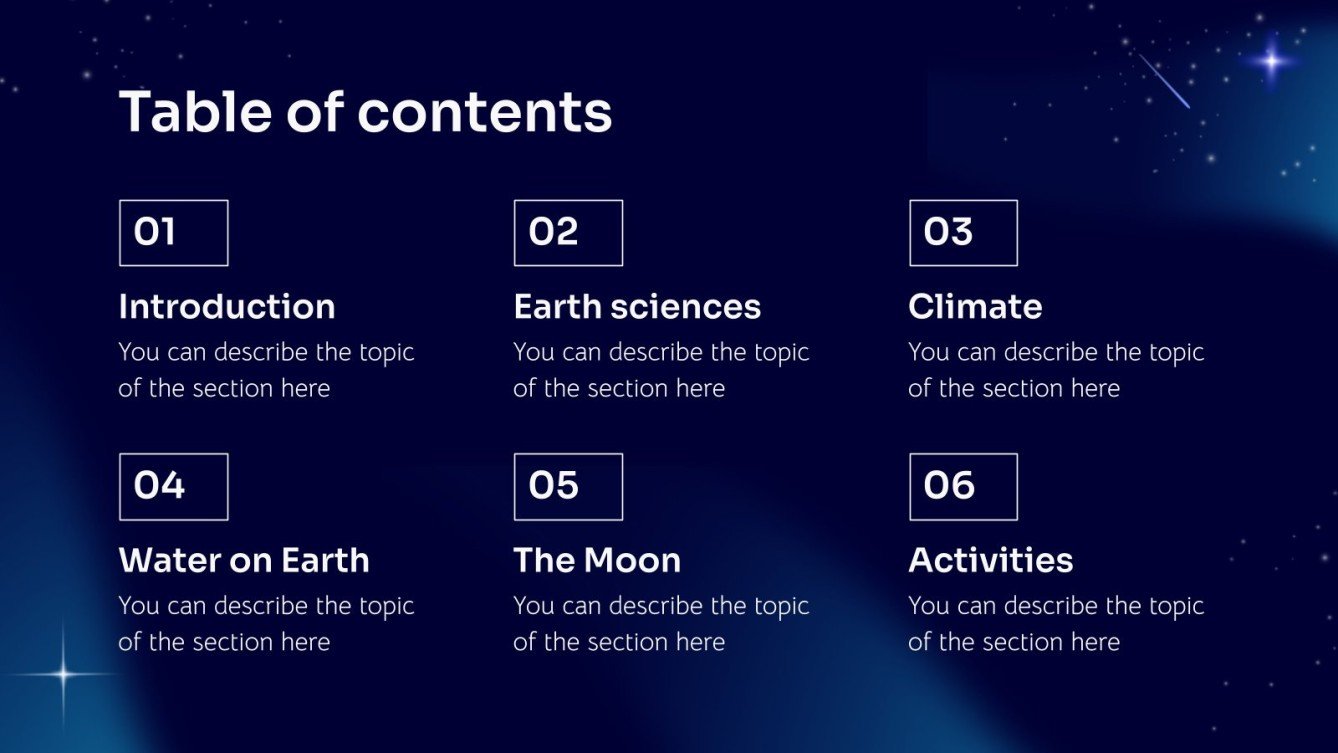 Table of contents

01
Introduction
You can describe the topic of the section here

02
Earth sciences
You can describe the topic of the section here

03
Climate
You can describe the topic of the section here

04
Water on Earth
You can describe the topic of the section here

05
The Moon
You can describe the topic of the section here

06
Activities
You can describe the topic of the section here